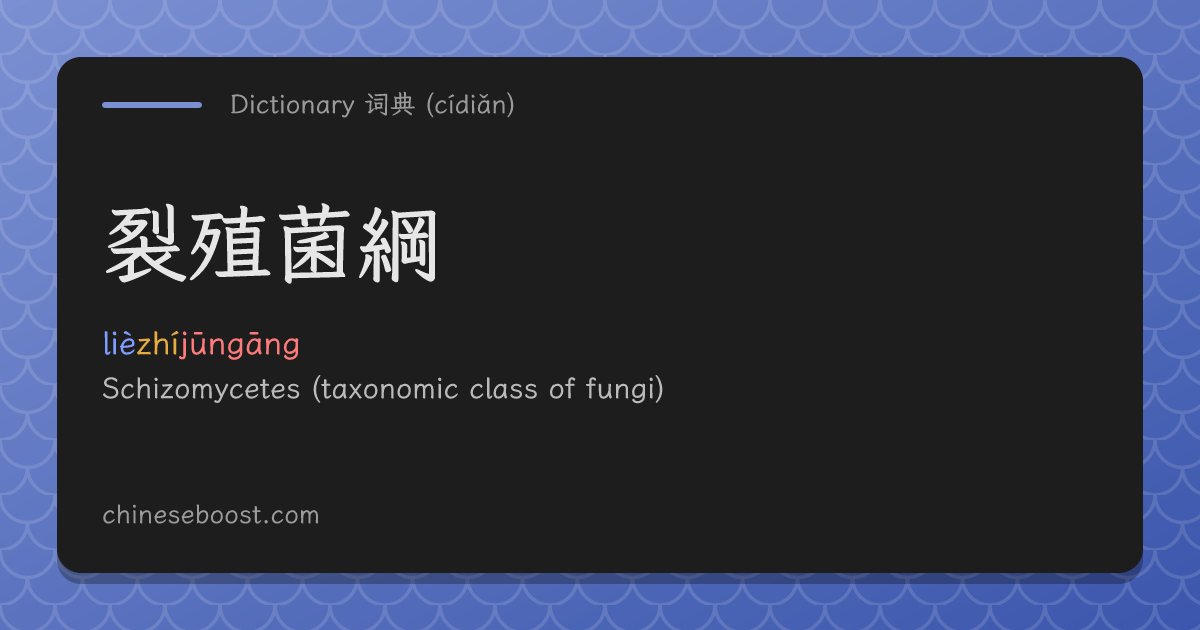 Dictionary 词典 (cídiǎn)

裂殖菌綱

lièzhíjūngāng

Schizomycetes (taxonomic class of fungi)

chineseboost.com